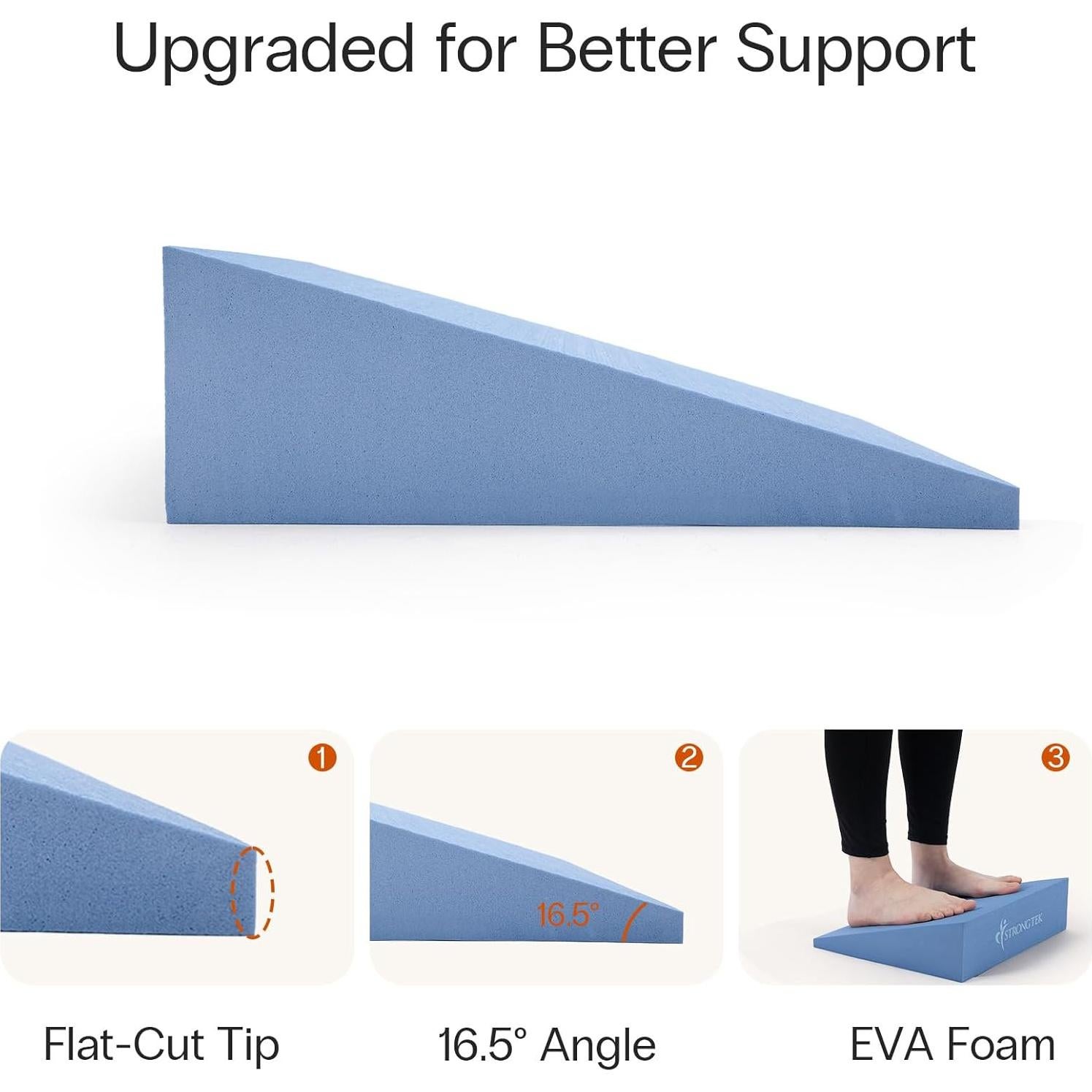 Upgraded for Better Support

1

2

16.5°

3

STRONGTEK

Flat-Cut Tip

16.5° Angle

EVA Foam